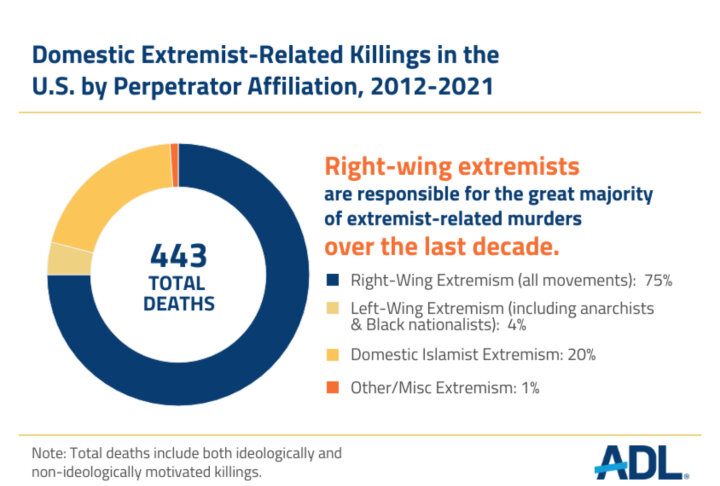 Domestic Extremist-Related Killings in the U.S. by Perpetrator Affiliation, 2012-2021

443 TOTAL DEATHS

Right-wing extremists are responsible for the great majority of extremist-related murders over the last decade.

Right-Wing Extremism (all movements): 75%

Left-Wing Extremism (including anarchists & Black nationalists): 4%

Domestic Islamist Extremism: 20%

Other/Misc Extremism: 1%

Note: Total deaths include both ideologically and non-ideologically motivated killings.

ADL